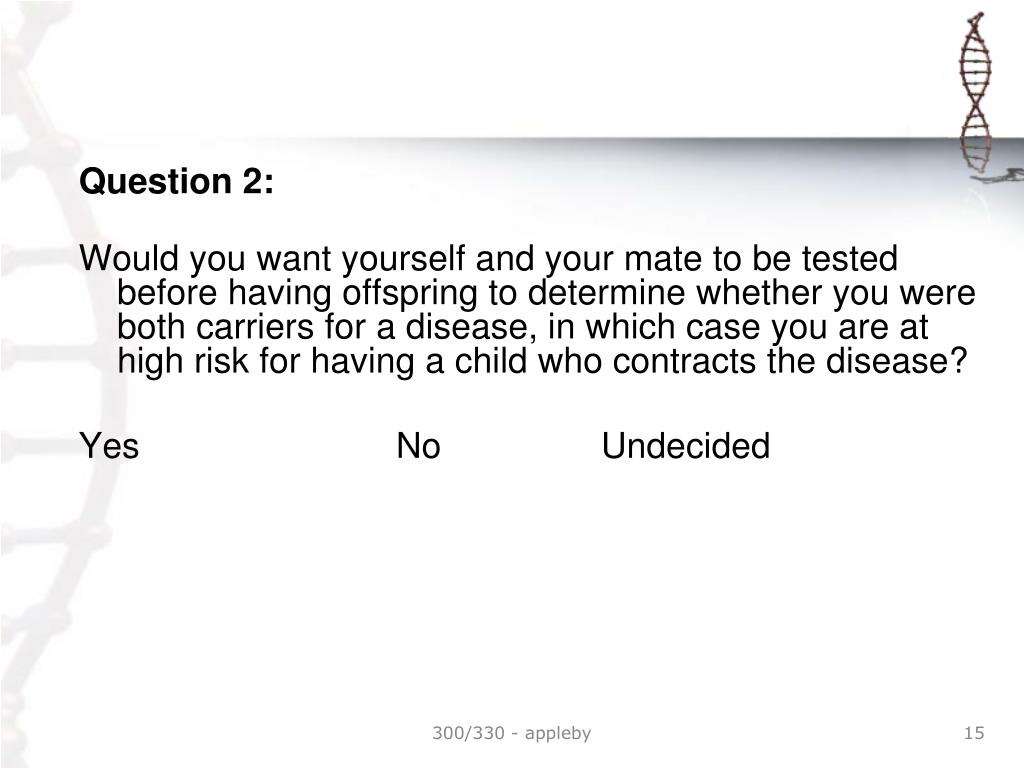 Question 2:

Would you want yourself and your mate to be tested before having offspring to determine whether you were both carriers for a disease, in which case you are at high risk for having a child who contracts the disease?

Yes No Undecided

300/330 - appleby

15